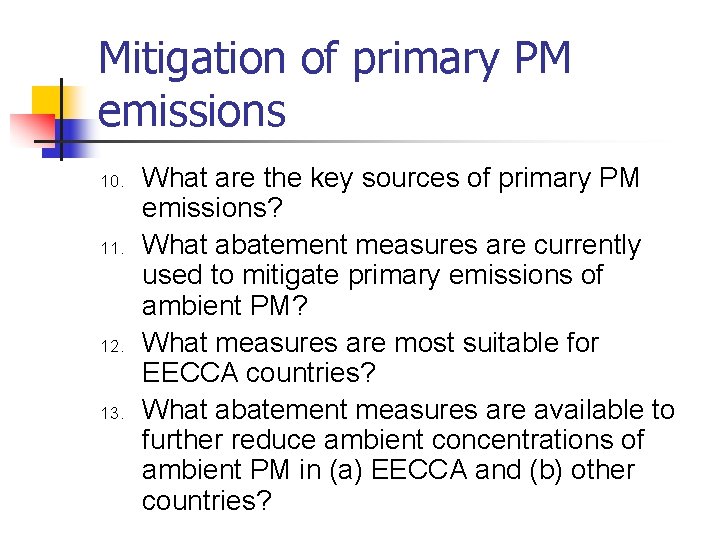 Mitigation of primary PM emissions

10. What are the key sources of primary PM emissions?
11. What abatement measures are currently used to mitigate primary emissions of ambient PM?
12. What measures are most suitable for EECCA countries?
13. What abatement measures are available to further reduce ambient concentrations of ambient PM in (a) EECCA and (b) other countries?